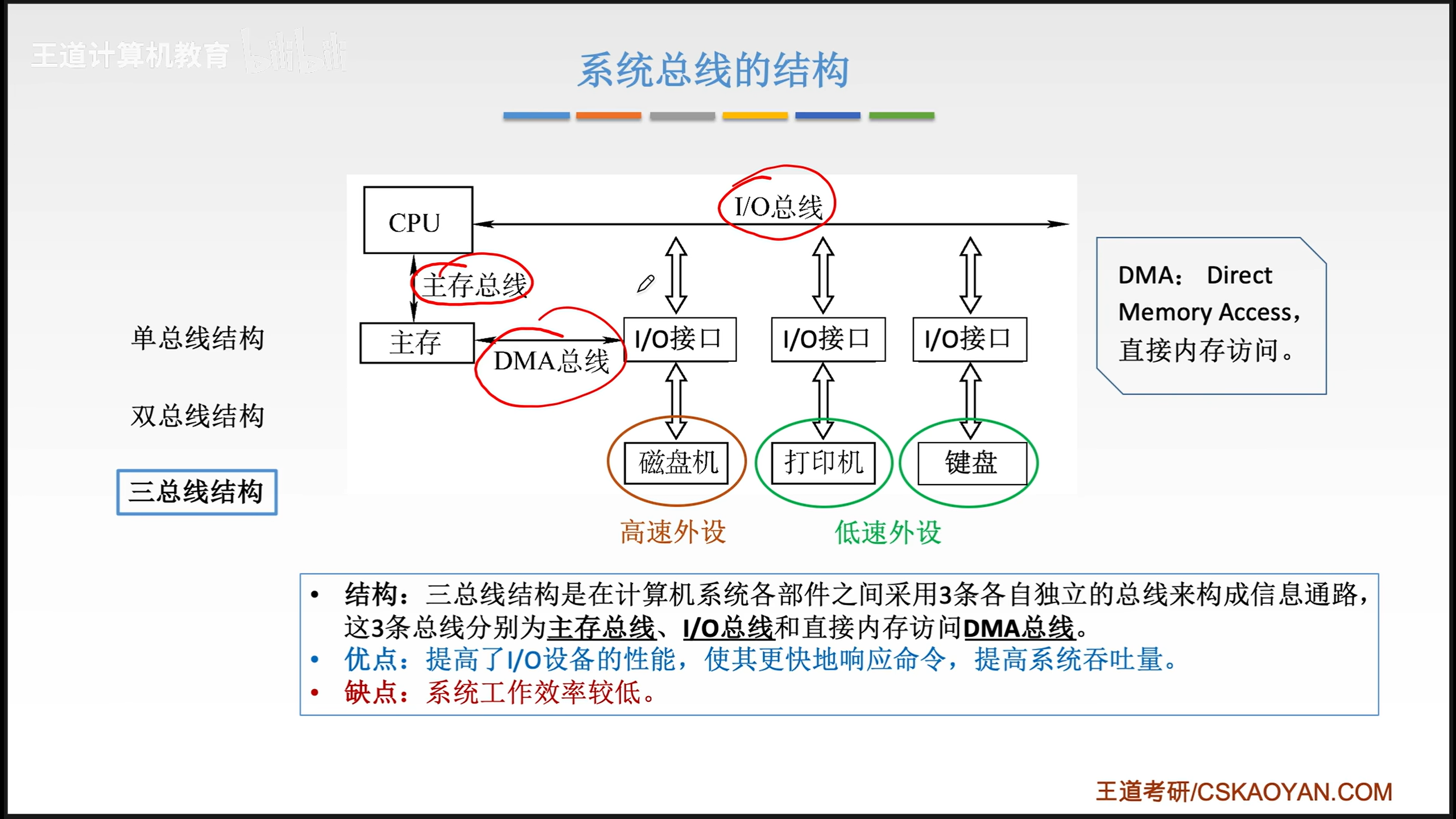 王道计算机教育 bilibili

系统总线的结构

单总线结构

双总线结构

三总线结构

CPU

I/O总线

主存总线

主存

DMA总线

I/O接口

I/O接口

I/O接口

磁盘机

打印机

键盘

高速外设

低速外设

DMA: Direct Memory Access, 直接内存访问。

• 结构：三总线结构是在计算机系统各部件之间采用3条各自独立的总线来构成信息通路，这3条总线分别为主存总线、I/O总线和直接内存访问DMA总线。
• 优点：提高了I/O设备的性能，使其更快地响应命令，提高系统吞吐量。
• 缺点：系统工作效率较低。

王道考研/CSKAOYAN.COM